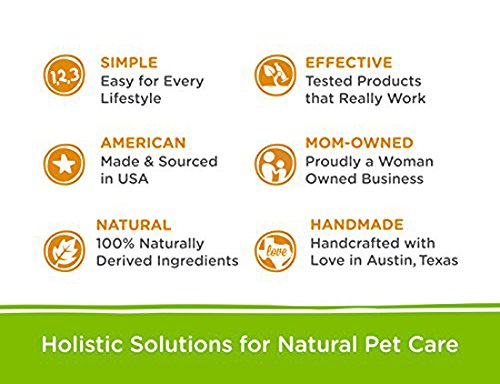 1,2,3

SIMPLE
Easy for Every Lifestyle

AMERICAN
Made & Sourced in USA

NATURAL
100% Naturally Derived Ingredients

EFFECTIVE
Tested Products that Really Work

MOM-OWNED
Proudly a Woman Owned Business

love

HANDMADE
Handcrafted with Love in Austin, Texas

Holistic Solutions for Natural Pet Care